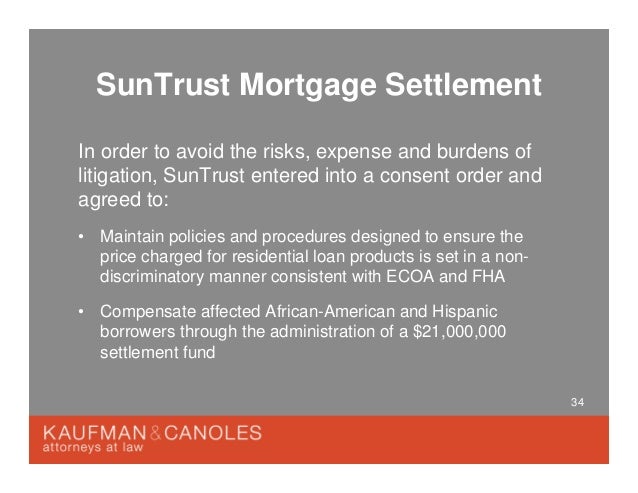 SunTrust Mortgage Settlement

In order to avoid the risks, expense and burdens of litigation, SunTrust entered into a consent order and agreed to:

• Maintain policies and procedures designed to ensure the price charged for residential loan products is set in a non-discriminatory manner consistent with ECOA and FHA

• Compensate affected African-American and Hispanic borrowers through the administration of a \$21,000,000 settlement fund

34

KAUFMAN & CANOLES
attorneys at law